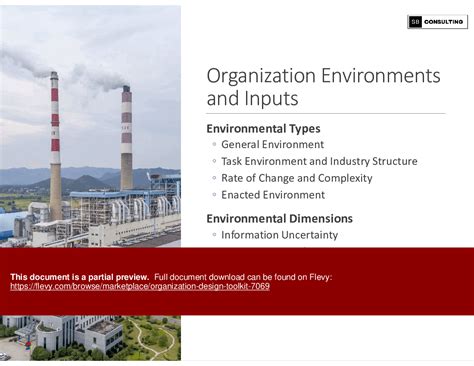 SB CONSULTING

Organization Environments and Inputs

Environmental Types
◦ General Environment
◦ Task Environment and Industry Structure
◦ Rate of Change and Complexity
◦ Enacted Environment

Environmental Dimensions
◦ Information Uncertainty

This document is a partial preview. Full document download can be found on Flevy:
https://flevy.com/browse/marketplace/organization-design-toolkit-7069